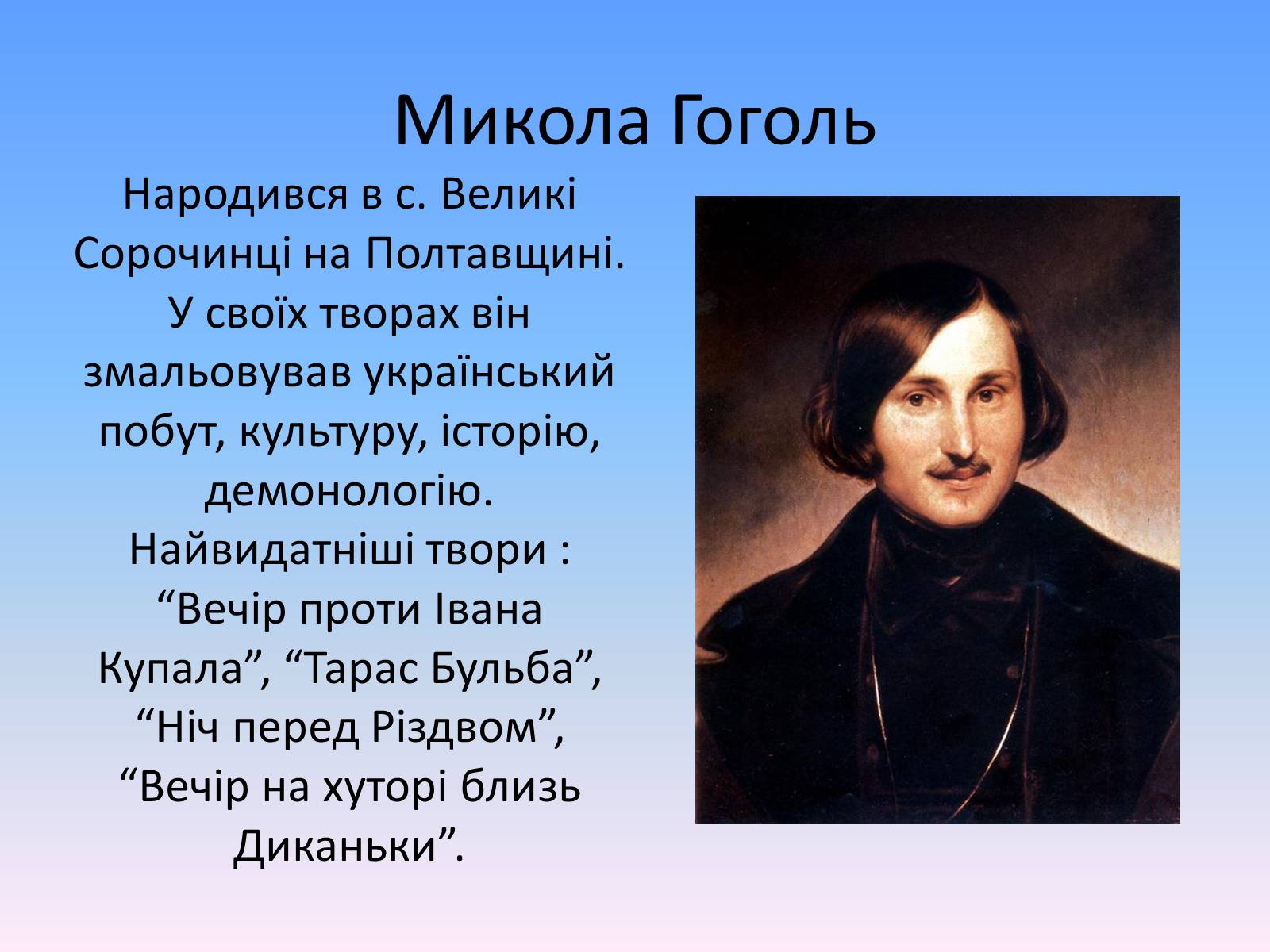 Микола Гоголь

Народився в с. Великі Сорочинці на Полтавщині. У своїх творах він змальовував український побут, культуру, історію, демонологію. Найвидатніші твори : “Вечір проти Івана Купала”, “Тарас Бульба”, “Ніч перед Різдвом”, “Вечір на хуторі близь Диканьки”.